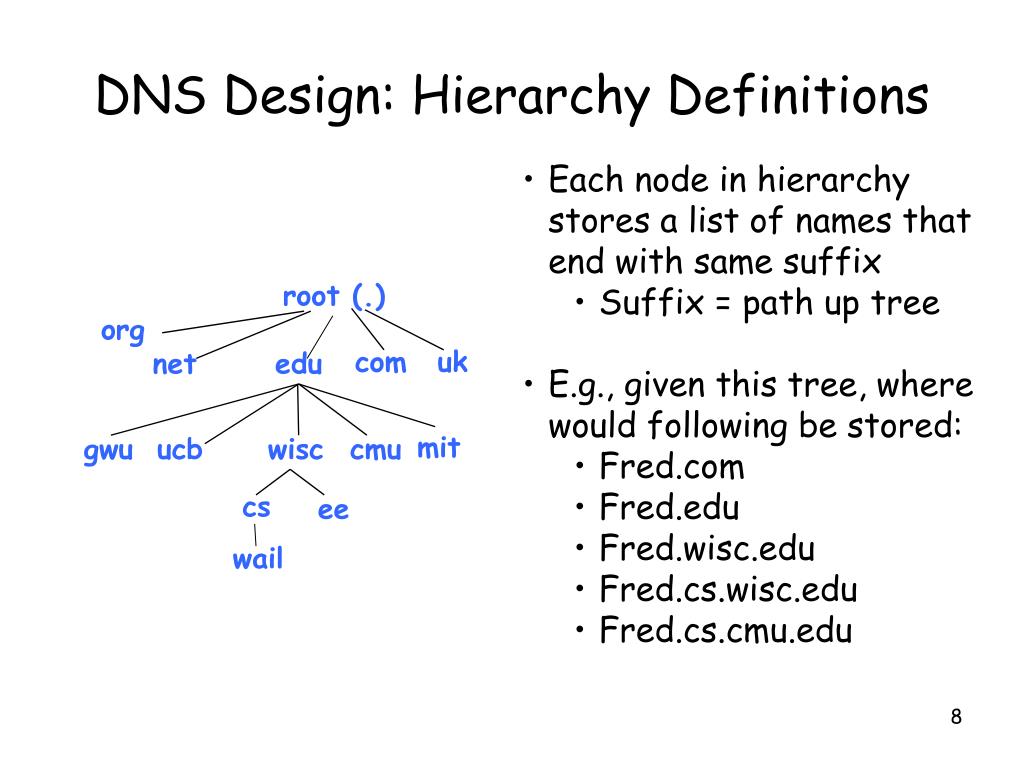 DNS Design: Hierarchy Definitions

root (.)
org
net
edu
com
uk
gwu
ucb
wisc
cmu
mit
cs
ee
wail

• Each node in hierarchy stores a list of names that end with same suffix
  • Suffix = path up tree

• E.g., given this tree, where would following be stored:
  • Fred.com
  • Fred.edu
  • Fred.wisc.edu
  • Fred.cs.wisc.edu
  • Fred.cs.cmu.edu

8